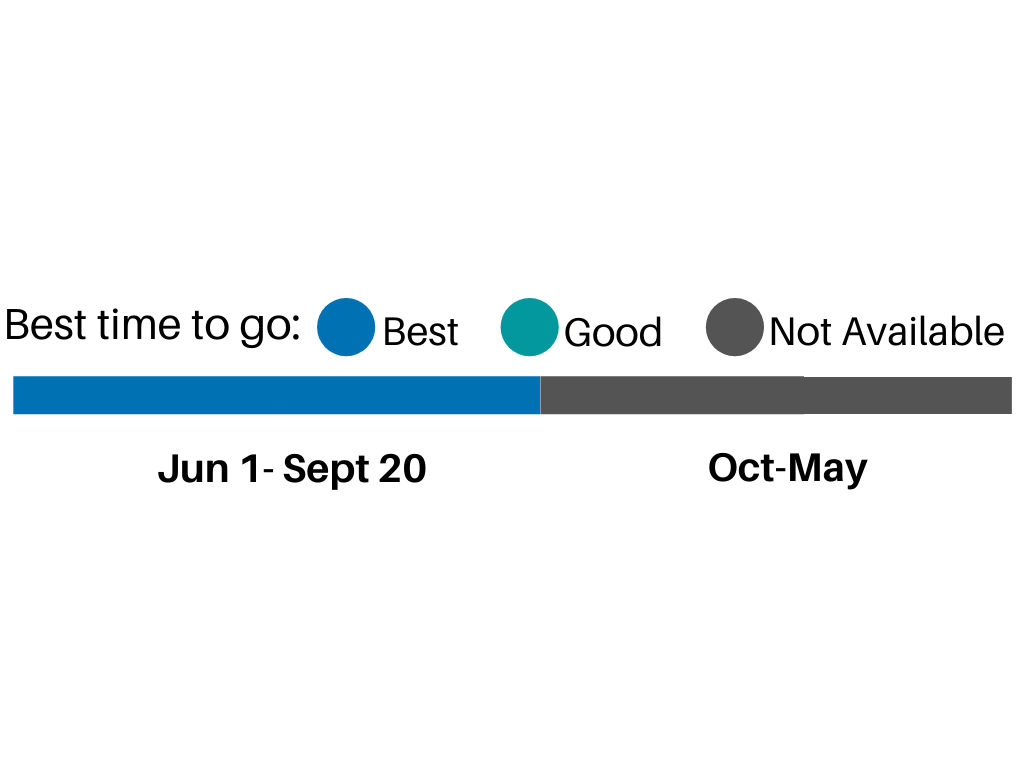 Best time to go: Best Good Not Available

Jun 1- Sept 20

Oct-May